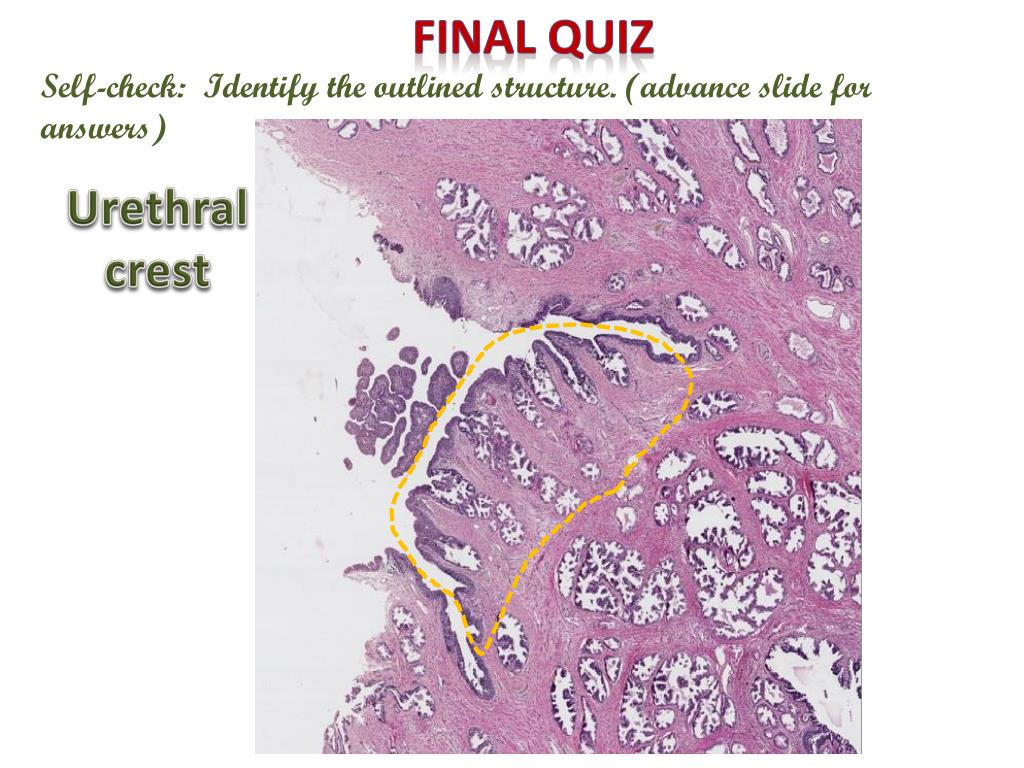 FINAL QUIZ

Self-check: Identify the outlined structure. (advance slide for answers)

Urethral crest